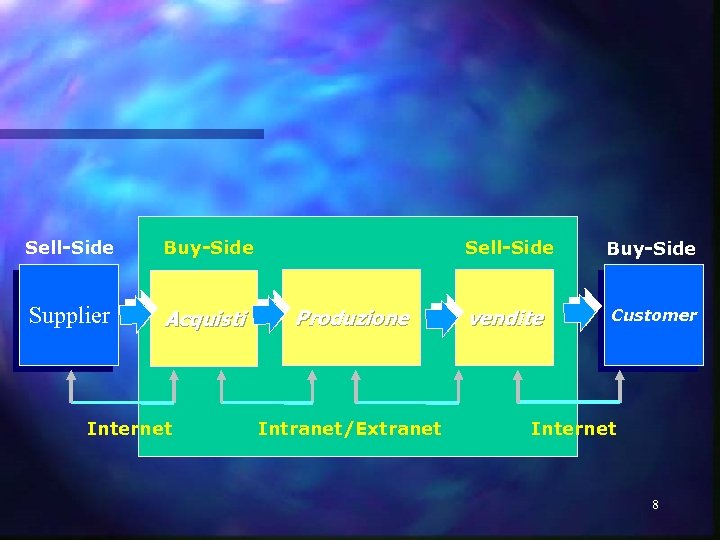 Sell-Side
Buy-Side
Sell-Side
Buy-Side

Supplier
Acquisti
Produzione
vendite
Customer

Internet
Intranet/Extranet
Internet

8